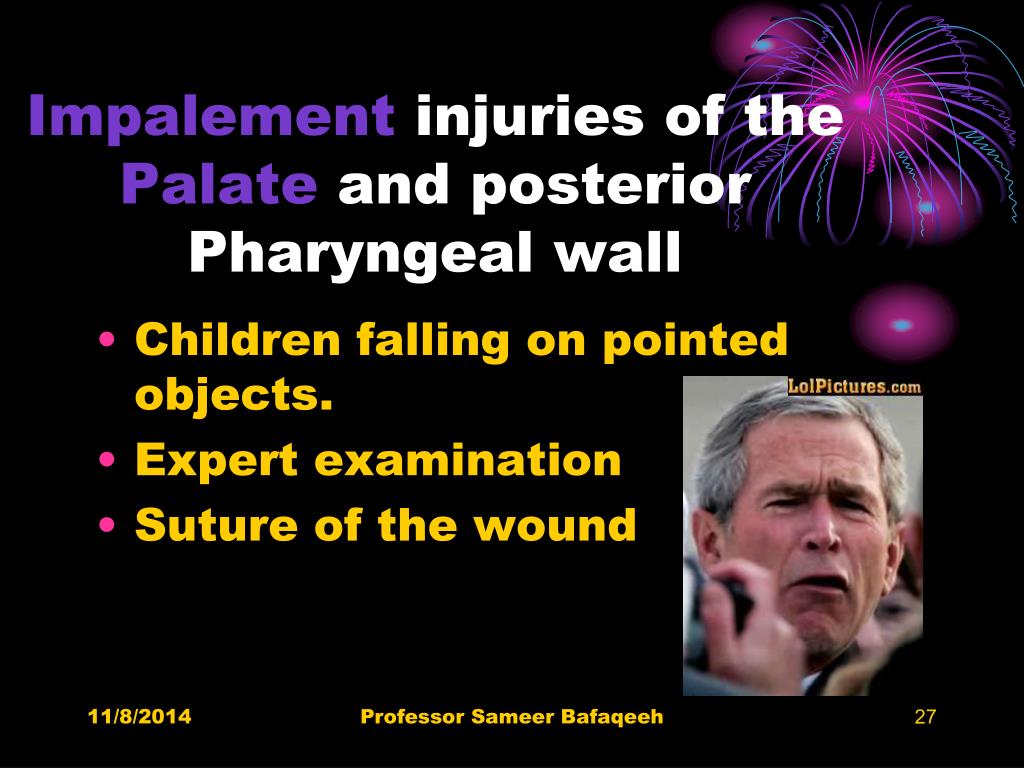 Impalement injuries of the Palate and posterior Pharyngeal wall

• Children falling on pointed objects.
• Expert examination
• Suture of the wound

LolPictures.com

11/8/2014 Professor Sameer Bafaqeeh 27